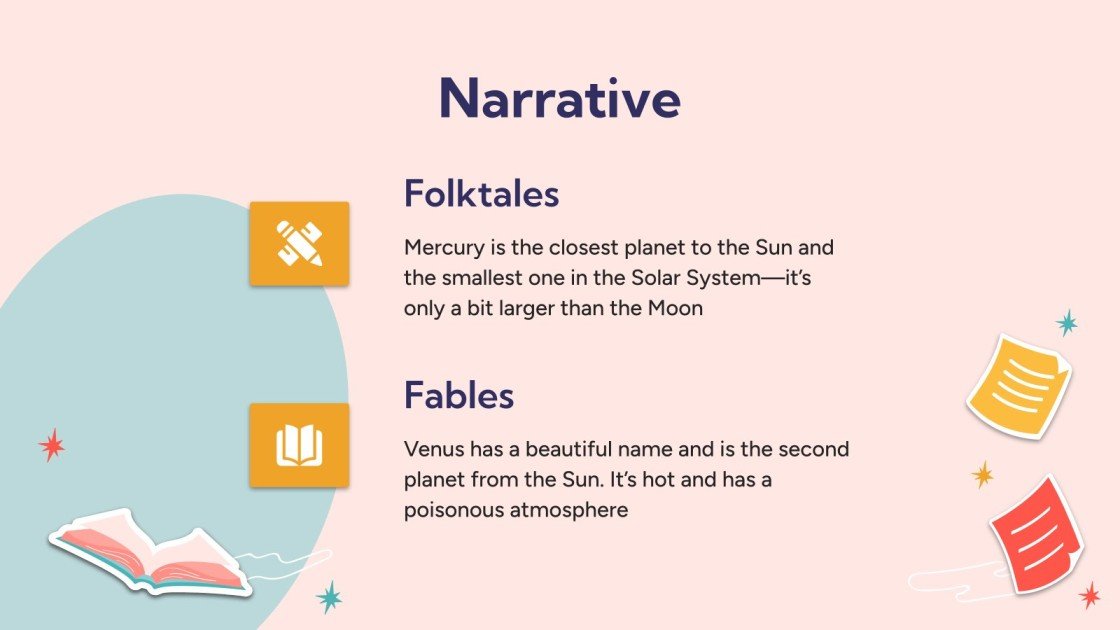 Narrative

Folktales

Mercury is the closest planet to the Sun and the smallest one in the Solar System—it's only a bit larger than the Moon

Fables

Venus has a beautiful name and is the second planet from the Sun. It's hot and has a poisonous atmosphere